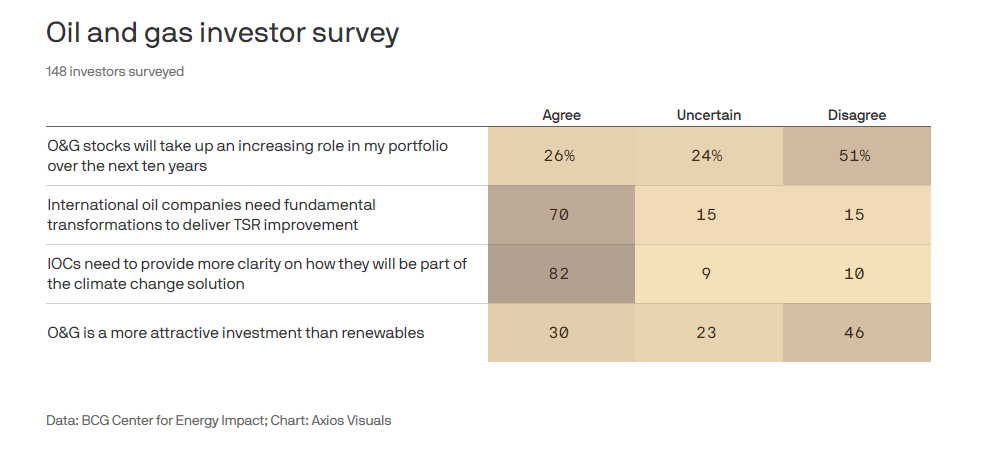 Oil and gas investor survey

148 investors surveyed

| | Agree | Uncertain | Disagree |
|---|---|---|---|
| O&G stocks will take up an increasing role in my portfolio over the next ten years | 26% | 24% | 51% |
| International oil companies need fundamental transformations to deliver TSR improvement | 70 | 15 | 15 |
| IOCs need to provide more clarity on how they will be part of the climate change solution | 82 | 9 | 10 |
| O&G is a more attractive investment than renewables | 30 | 23 | 46 |

Data: BCG Center for Energy Impact; Chart: Axios Visuals